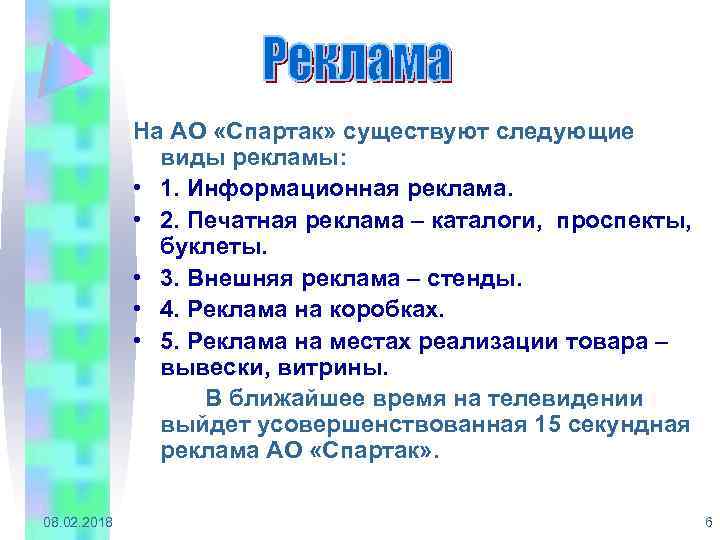 Реклама

На АО «Спартак» существуют следующие виды рекламы:

• 1. Информационная реклама.
• 2. Печатная реклама – каталоги, проспекты, буклеты.
• 3. Внешняя реклама – стенды.
• 4. Реклама на коробках.
• 5. Реклама на местах реализации товара – вывески, витрины.

В ближайшее время на телевидении выйдет усовершенствованная 15 секундная реклама АО «Спартак».

08.02.2018

6